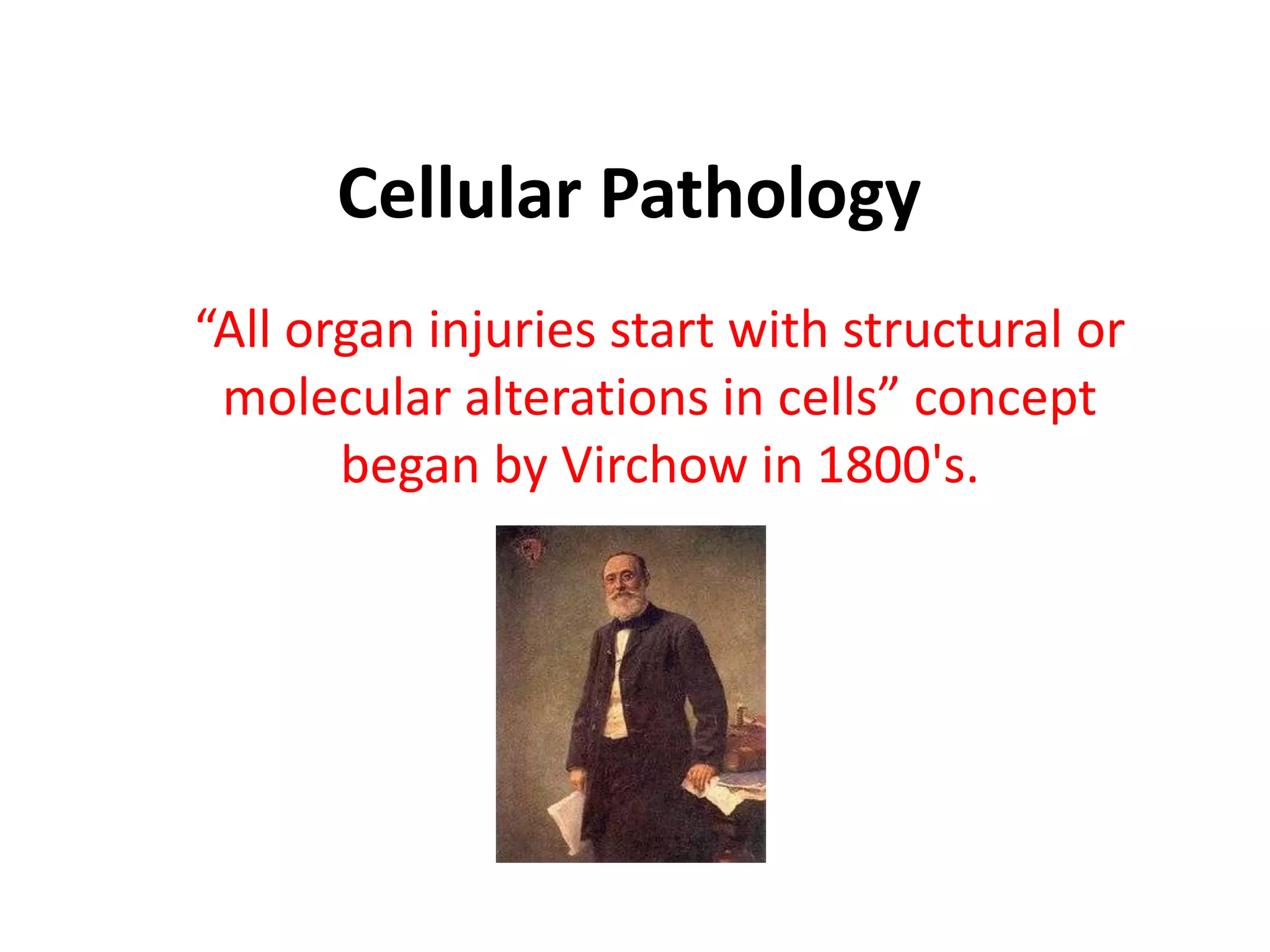 Cellular Pathology

“All organ injuries start with structural or molecular alterations in cells” concept began by Virchow in 1800's.